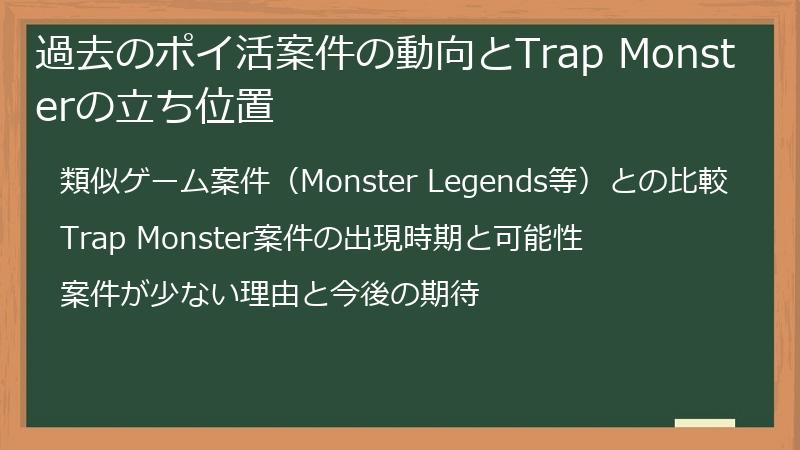 過去のポイ活案件の動向とTrap Monsterの立ち位置

類似ゲーム案件（Monster Legends等）との比較

Trap Monster案件の出現時期と可能性

案件が少ない理由と今後の期待